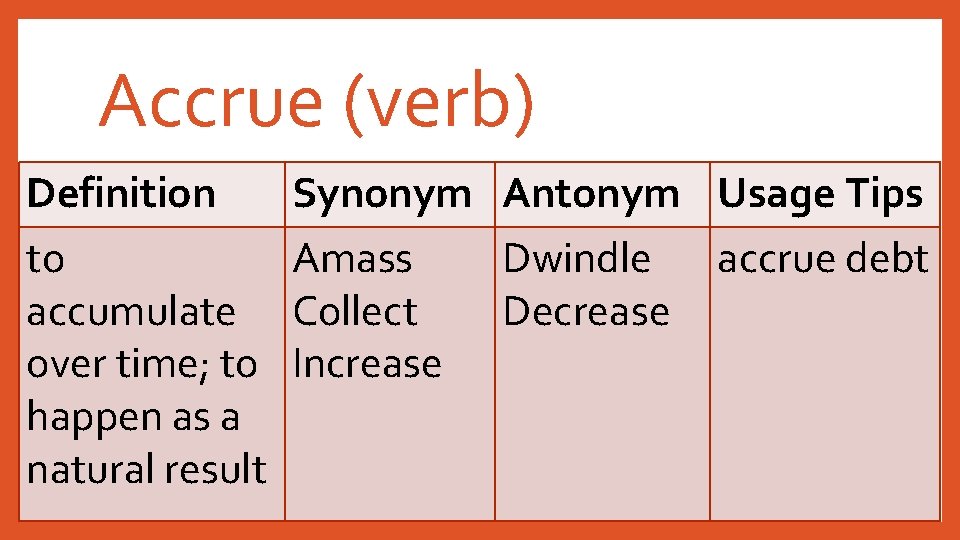 Accrue (verb)

| Definition | Synonym | Antonym | Usage Tips |
|---|---|---|---|
| to accumulate over time; to happen as a natural result | Amass Collect Increase | Dwindle Decrease | accrue debt |